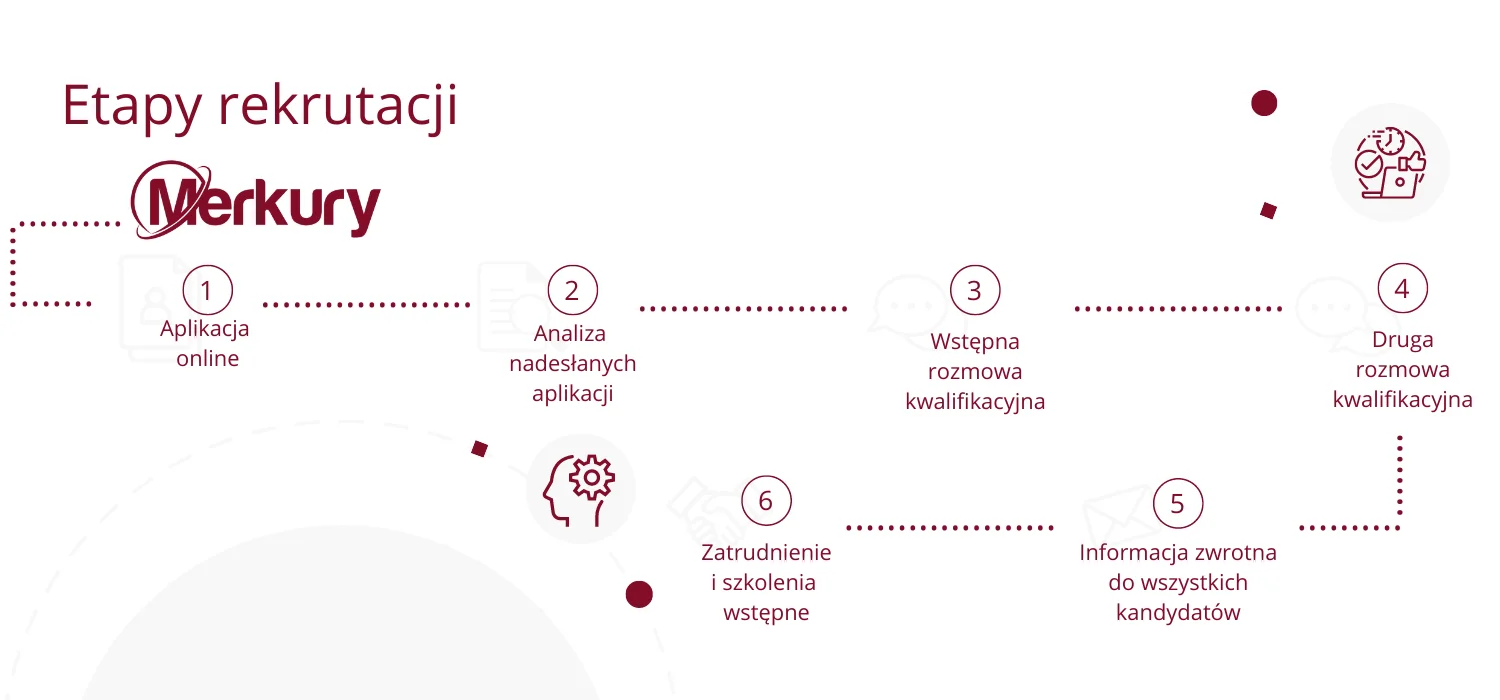 Etapy rekrutacji

Merkury

1
Aplikacja online

2
Analiza nadesłanych aplikacji

3
Wstępna rozmowa kwalifikacyjna

4
Druga rozmowa kwalifikacyjna

5
Informacja zwrotna do wszystkich kandydatów

6
Zatrudnienie i szkolenia wstępne